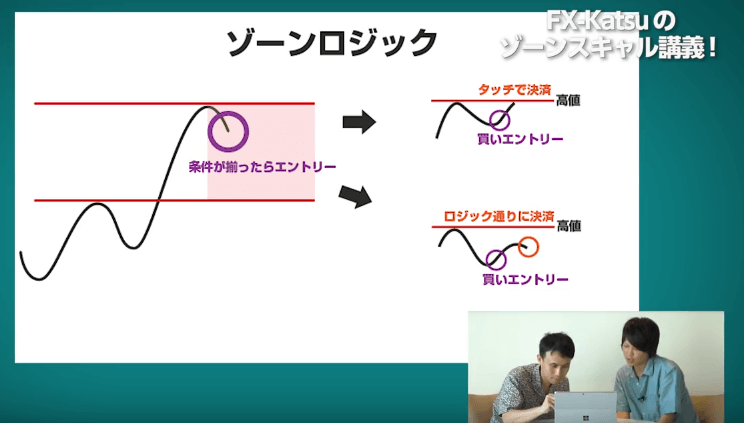 FX-Katsuの
ゾーンスキャル講義！

ゾーンロジック

条件が揃ったらエントリー

タッチで決済
高値
買いエントリー

ロジック通りに決済
高値
買いエントリー